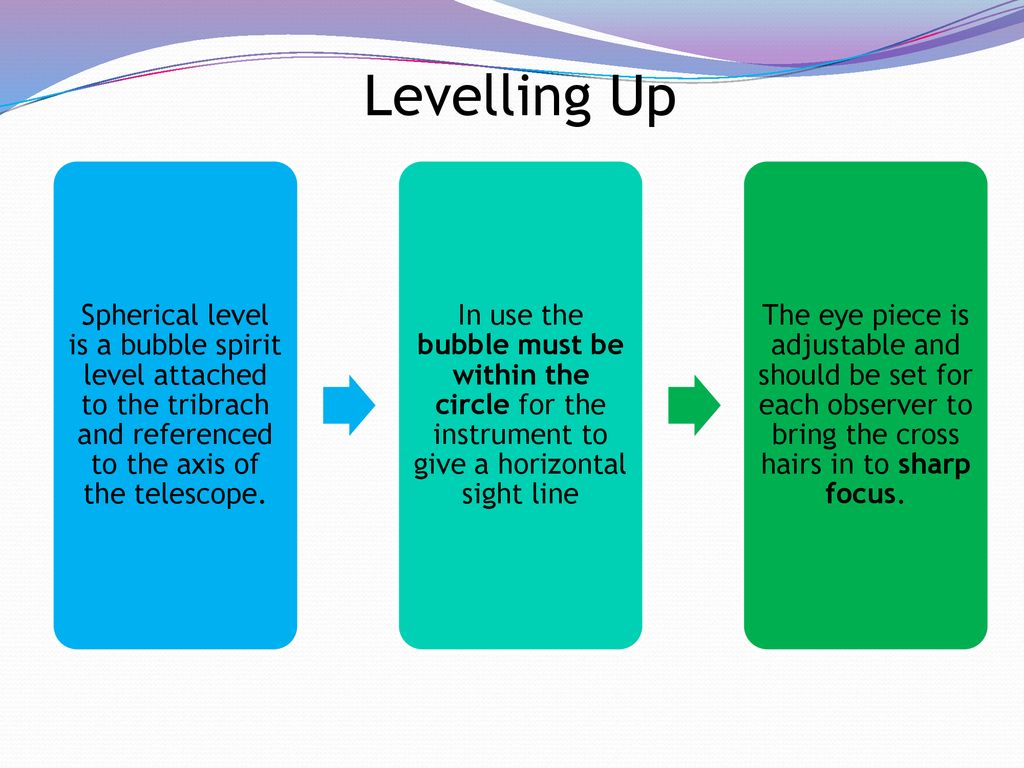 Levelling Up

Spherical level is a bubble spirit level attached to the tribrach and referenced to the axis of the telescope.

In use the bubble must be within the circle for the instrument to give a horizontal sight line

The eye piece is adjustable and should be set for each observer to bring the cross hairs in to sharp focus.